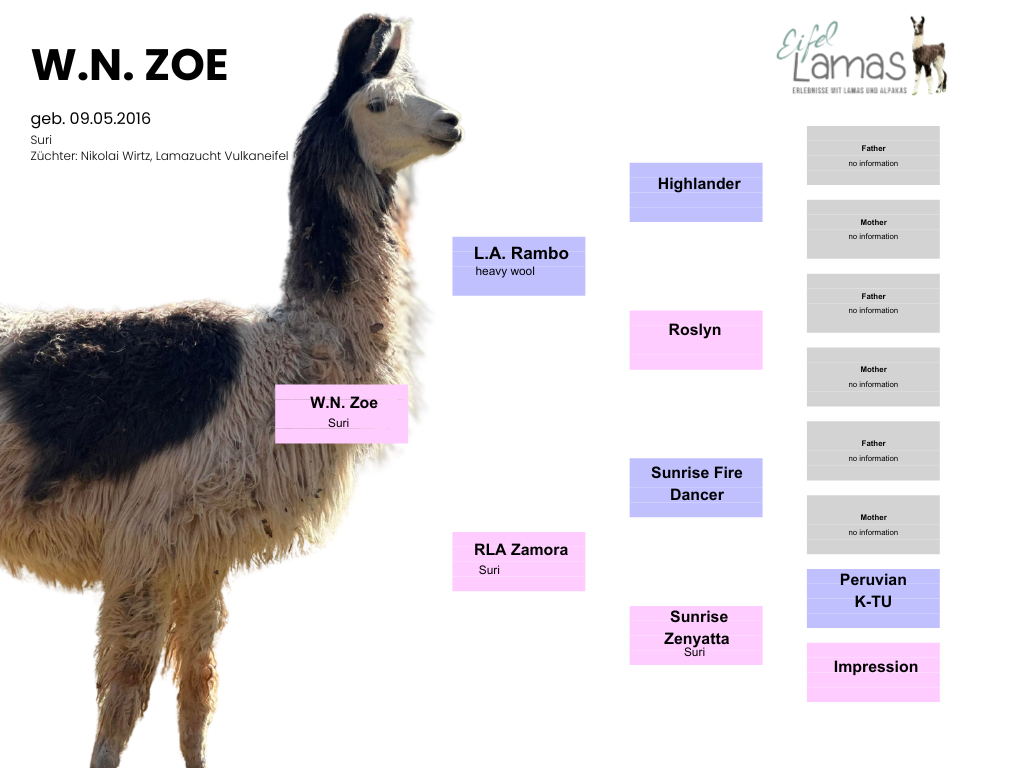 W.N. ZOE

geb. 09.05.2016
Suri
Züchter: Nikolai Wirtz, Lamazucht Vulkaneifel

Eifel Lamas
ERLEBNISSE MIT LAMAS UND ALPAKAS

W.N. Zoe
Suri

L.A. Rambo
heavy wool

RLA Zamora
Suri

Highlander

Roslyn

Sunrise Fire Dancer

Sunrise Zenyatta
Suri

Father
no information

Mother
no information

Father
no information

Mother
no information

Father
no information

Mother
no information

Peruvian K-TU

Impression